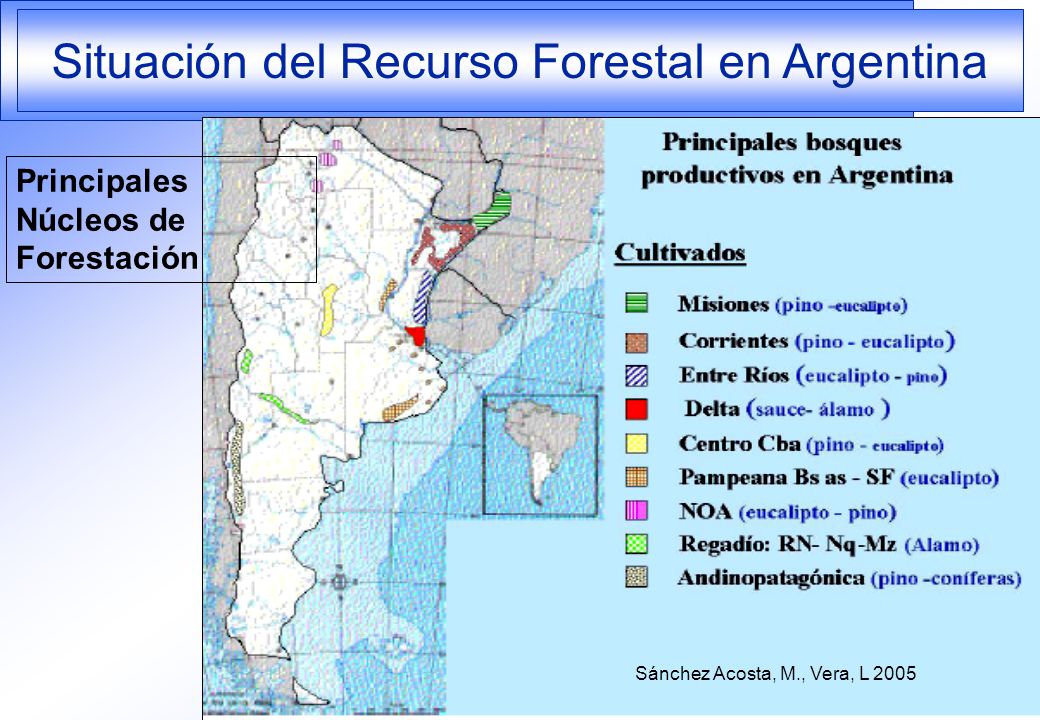 Situación del Recurso Forestal en Argentina

Principales Núcleos de Forestación

Principales bosques productivos en Argentina

Cultivados

Misiones (pino -eucalipto)

Corrientes (pino - eucalipto)

Entre Ríos (eucalipto - pino)

Delta (sauce- álamo )

Centro Cba (pino - eucalipto)

Pampeana Bs as - SF (eucalipto)

NOA (eucalipto - pino)

Regadío: RN- Nq-Mz (Alamo)

Andinopatagónica (pino -coníferas)

Sánchez Acosta, M., Vera, L 2005